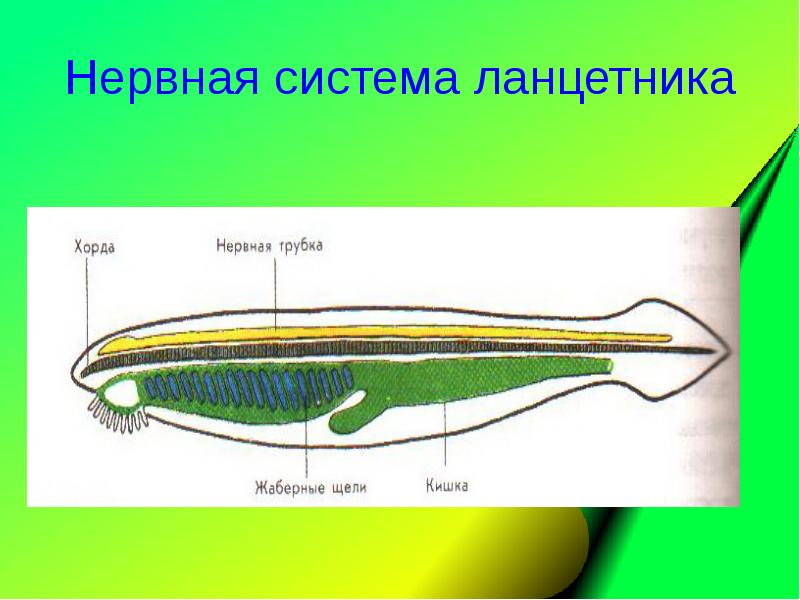 Нервная система ланцетника

Хорда

Нервная трубка

Жаберные щели

Кишка